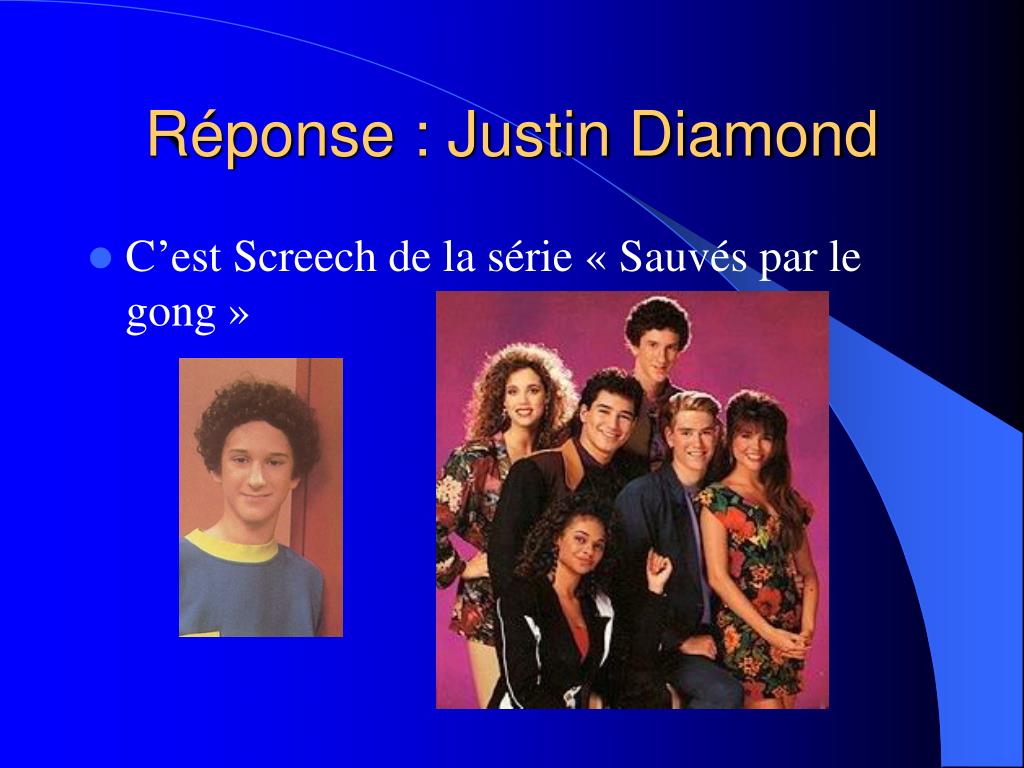 Réponse : Justin Diamond

C’est Screech de la série « Sauvés par le gong »